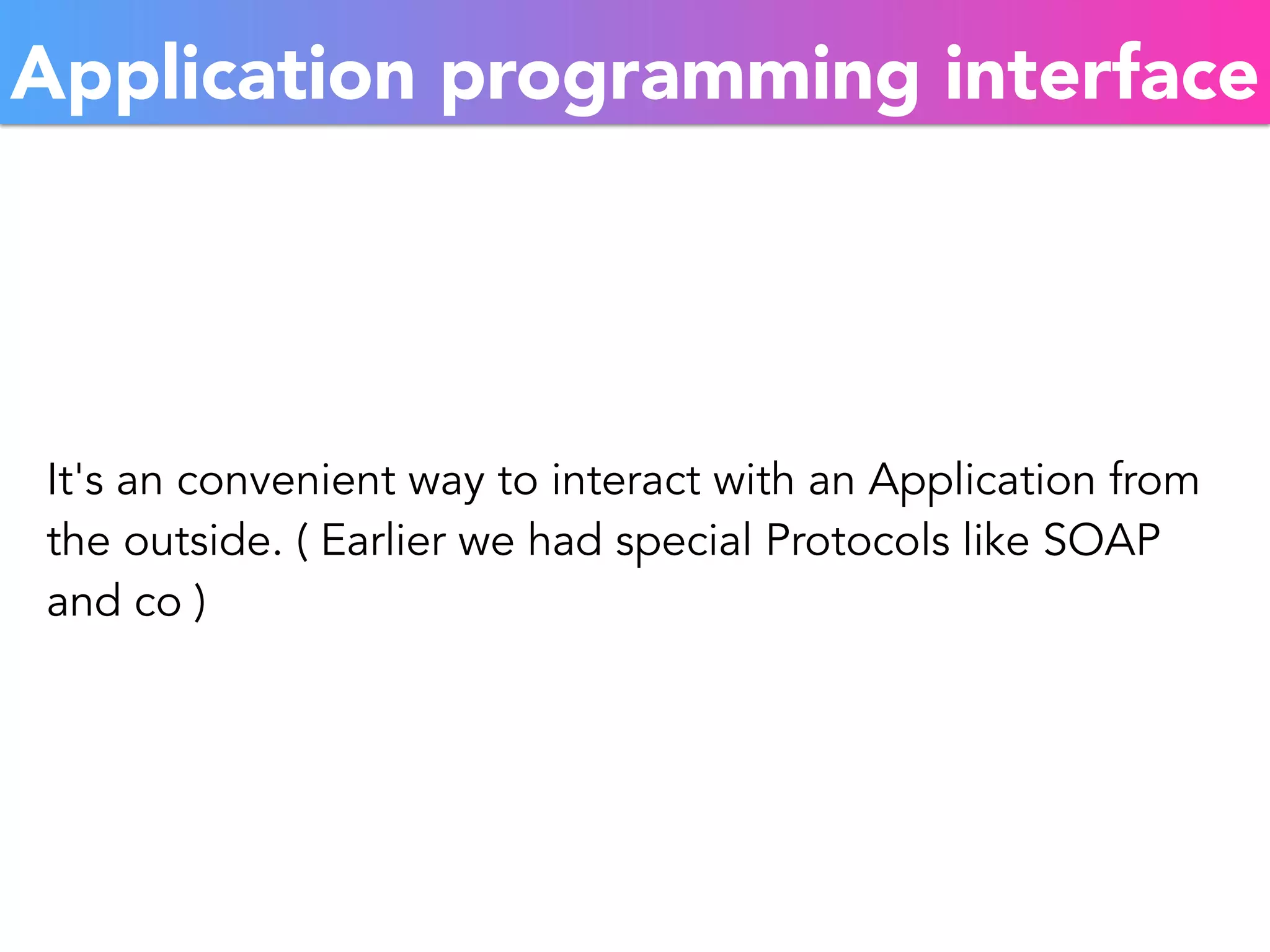 Application programming interface

It's an convenient way to interact with an Application from the outside. ( Earlier we had special Protocols like SOAP and co )